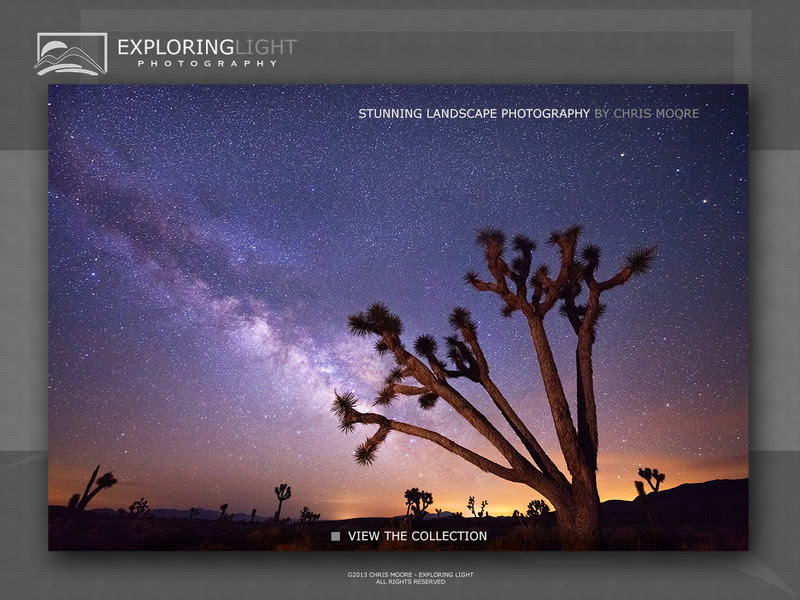 EXPLORINGLIGHT
PHOTOGRAPHY

STUNNING LANDSCAPE PHOTOGRAPHY BY CHRIS MOORE

VIEW THE COLLECTION

©2013 CHRIS MOORE - EXPLORING LIGHT
ALL RIGHTS RESERVED